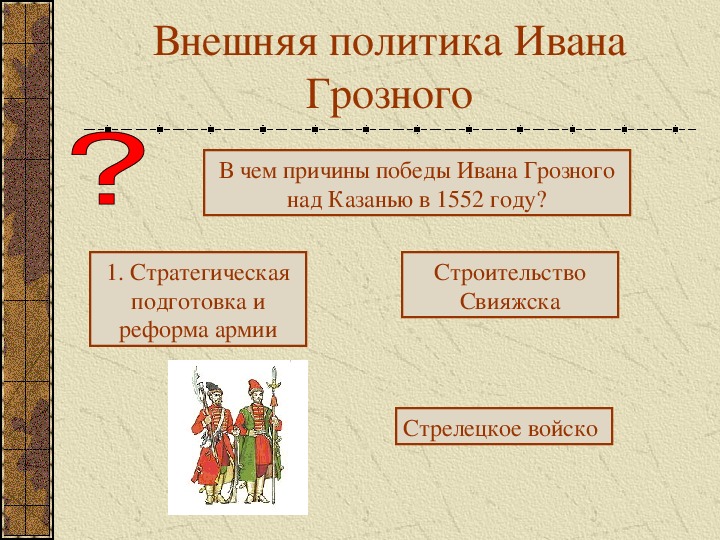 Внешняя политика Ивана Грозного

?

В чем причины победы Ивана Грозного над Казанью в 1552 году?

1. Стратегическая подготовка и реформа армии

Строительство Свияжска

Стрелецкое войско